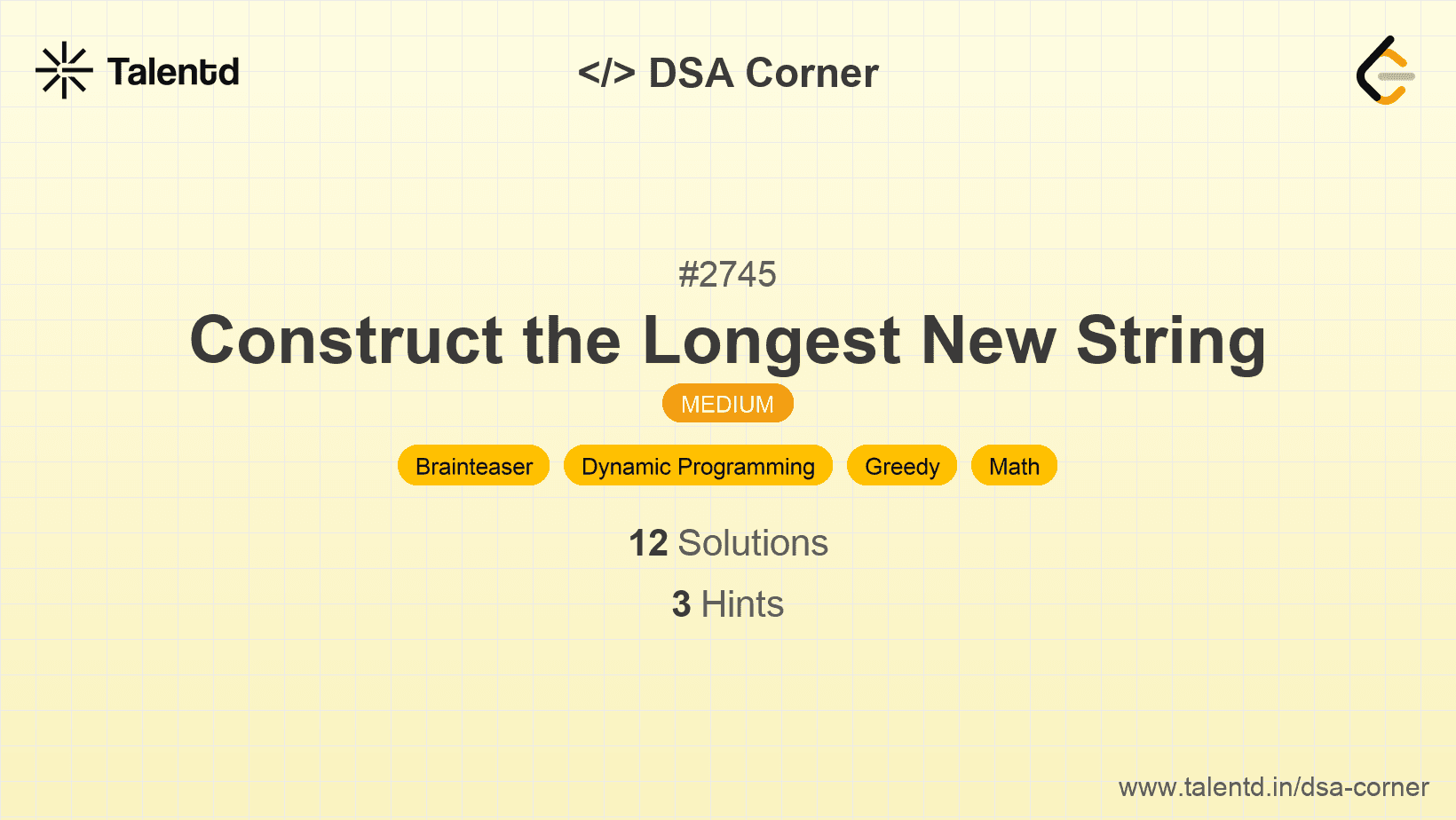 Talentd

</> DSA Corner

#2745

Construct the Longest New String

MEDIUM

Brainteaser Dynamic Programming Greedy Math

12 Solutions

3 Hints

www.talentd.in/dsa-corner